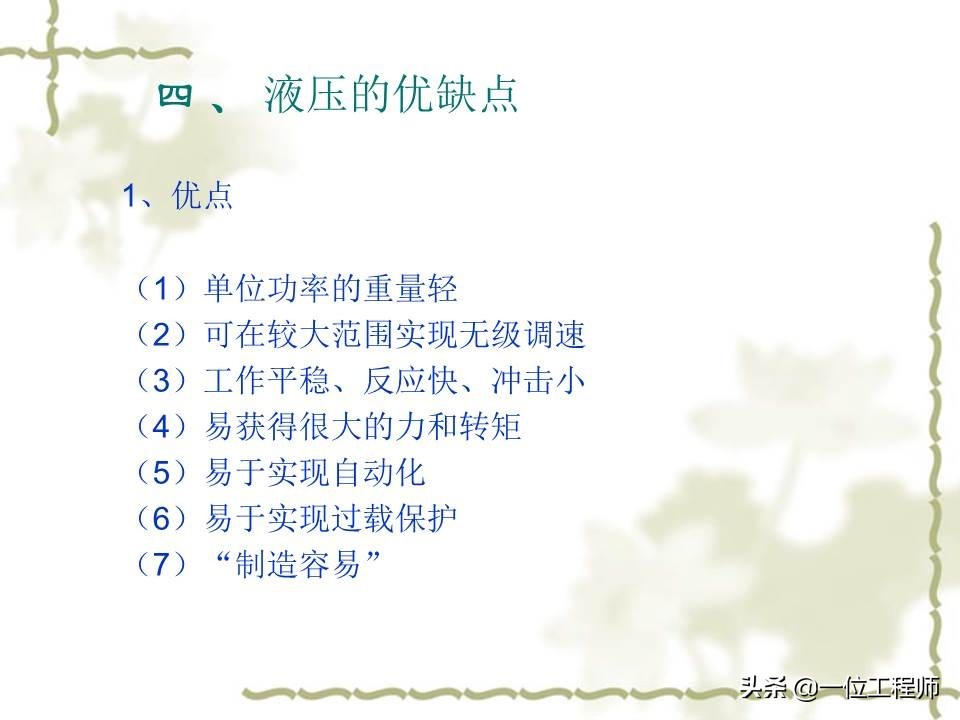 四、 液压的优缺点

1、优点

（1）单位功率的重量轻
（2）可在较大范围实现无级调速
（3）工作平稳、反应快、冲击小
（4）易获得很大的力和转矩
（5）易于实现自动化
（6）易于实现过载保护
（7）“制造容易”

头条 @一位工程师